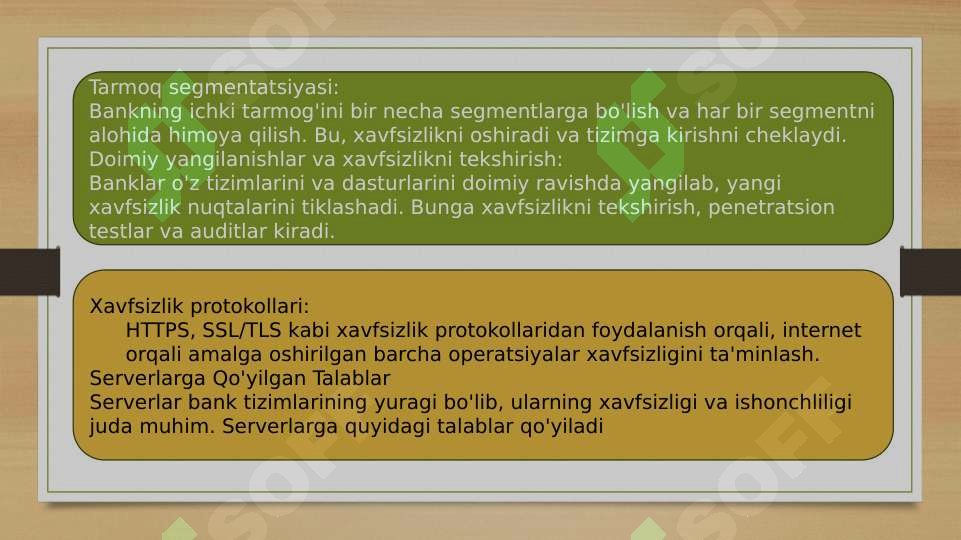 Tarmoq segmentatsiyasi:
Bankning ichki tarmog'ini bir necha segmentlarga bo'lish va har bir segmentni alohida himoya qilish. Bu, xavfsizlikni oshiradi va tizimga kirishni cheklaydi.
Doimiy yangilanishlar va xavfsizlikni tekshirish:
Banklar o'z tizimlarini va dasturlarini doimiy ravishda yangilab, yangi xavfsizlik nuqtalarini tiklashadi. Bunga xavfsizlikni tekshirish, penetratsion testlar va auditlar kiradi.

Xavfsizlik protokollari:
HTTPS, SSL/TLS kabi xavfsizlik protokollaridan foydalanish orqali, internet orqali amalga oshirilgan barcha operatsiyalar xavfsizligini ta'minlash.
Serverlarga Qo'yilgan Talablar
Serverlar bank tizimlarining yuragi bo'lib, ularning xavfsizligi va ishonchliligi juda muhim. Serverlarga quyidagi talablar qo'yiladi